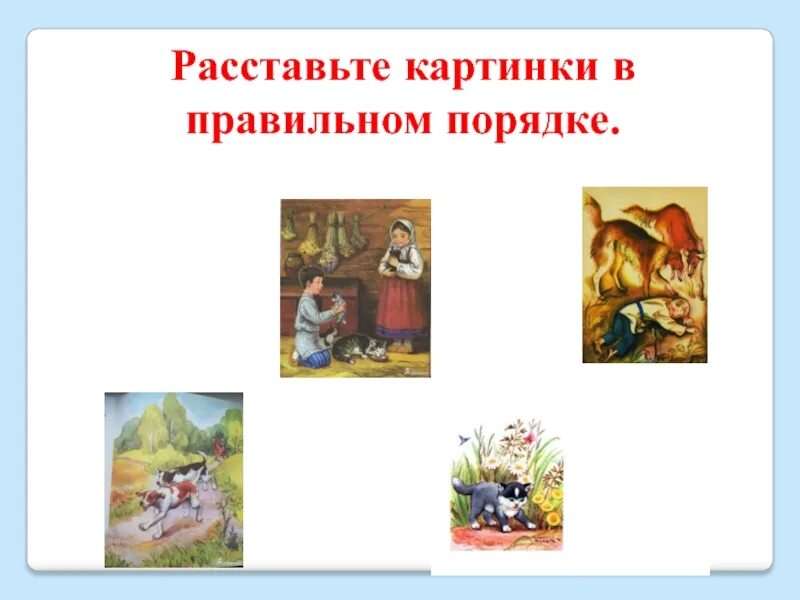 Расставьте картинки в правильном порядке.